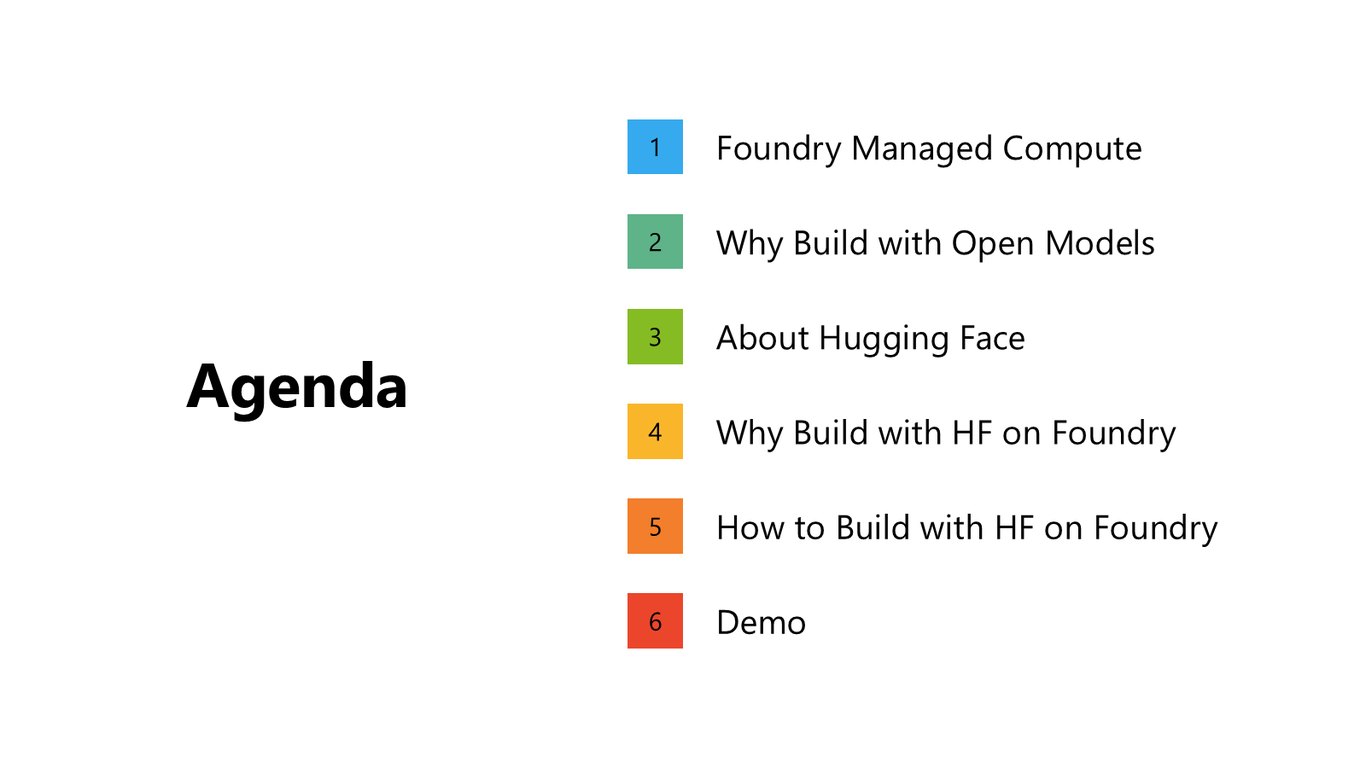 Agenda

1 Foundry Managed Compute

2 Why Build with Open Models

3 About Hugging Face

4 Why Build with HF on Foundry

5 How to Build with HF on Foundry

6 Demo